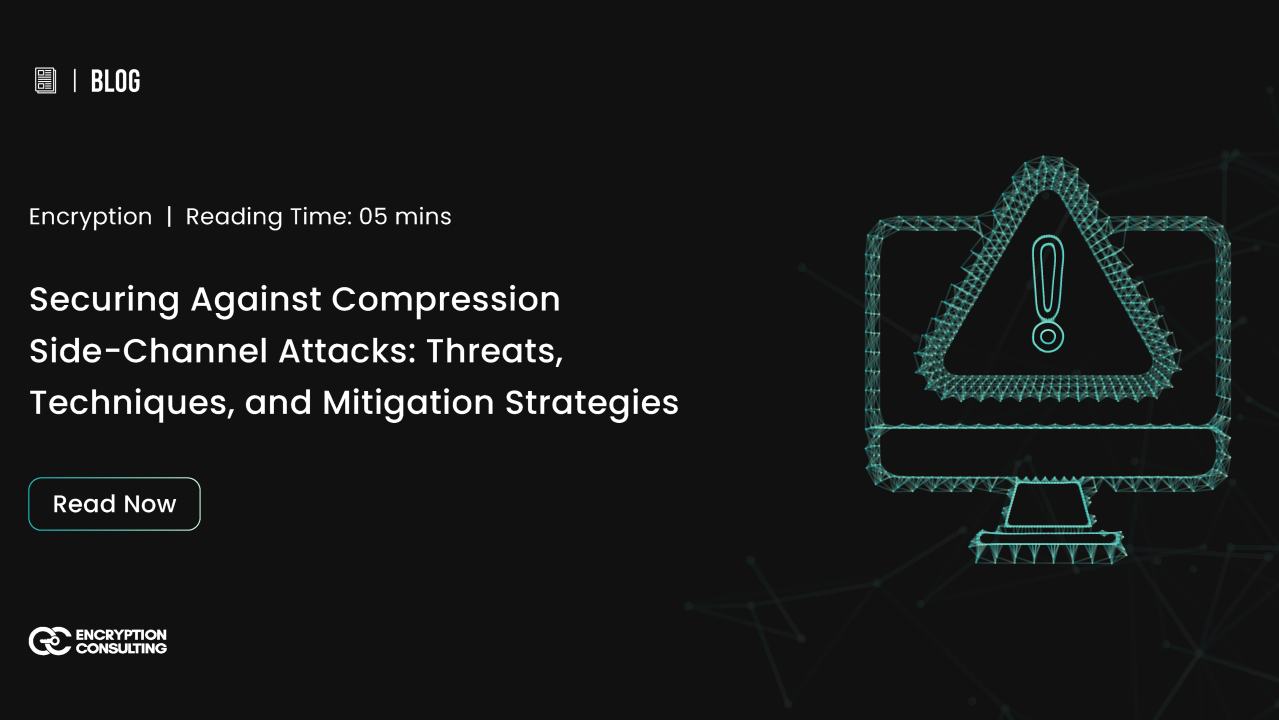 | BLOG

Encryption | Reading Time: 05 mins

Securing Against Compression Side-Channel Attacks: Threats, Techniques, and Mitigation Strategies

Read Now

ENCRYPTION CONSULTING